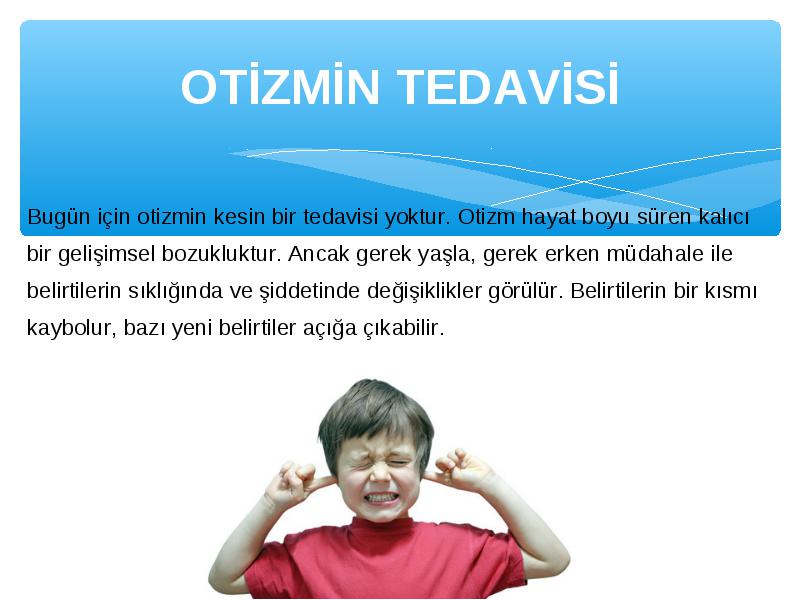 OTİZMİN TEDAVİSİ

Bugün için otizmin kesin bir tedavisi yoktur. Otizm hayat boyu süren kalıcı bir gelişimsel bozukluktur. Ancak gerek yaşla, gerek erken müdahale ile belirtilerin sıklığında ve şiddetinde değişiklikler görülür. Belirtilerin bir kısmı kaybolur, bazı yeni belirtiler açığa çıkabilir.